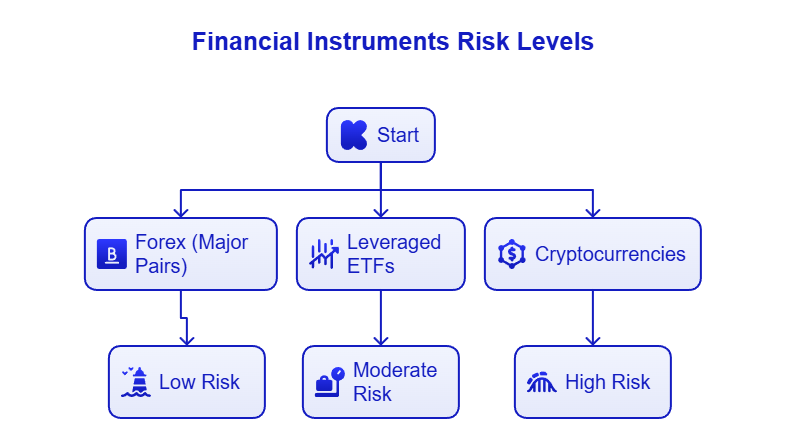 Financial Instruments Risk Levels

Start

Forex (Major Pairs)

Leveraged ETFs

Cryptocurrencies

Low Risk

Moderate Risk

High Risk